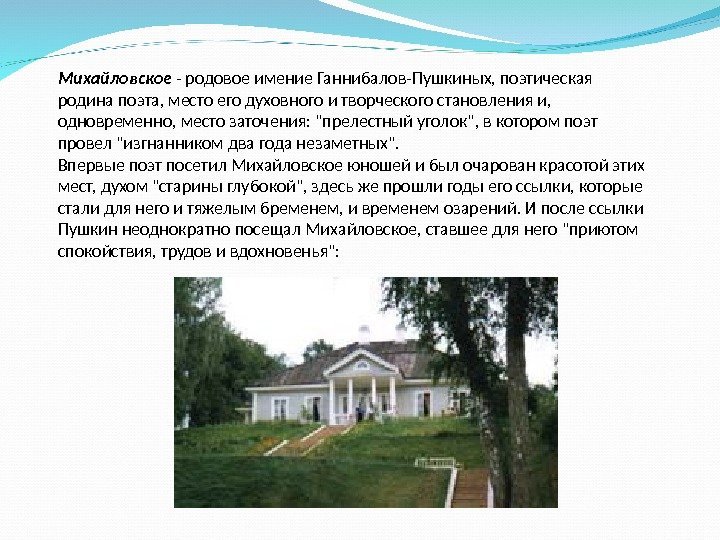 Михайловское - родовое имение Ганнибалов-Пушкиных, поэтическая родина поэта, место его духовного и творческого становления и, одновременно, место заточения: "прелестный уголок", в котором поэт провел "изгнанником два года незаметных".
Впервые поэт посетил Михайловское юношей и был очарован красотой этих мест, духом "старины глубокой", здесь же прошли годы его ссылки, которые стали для него и тяжелым бременем, и временем озарений. И после ссылки Пушкин неоднократно посещал Михайловское, ставшее для него "приютом спокойствия, трудов и вдохновенья":